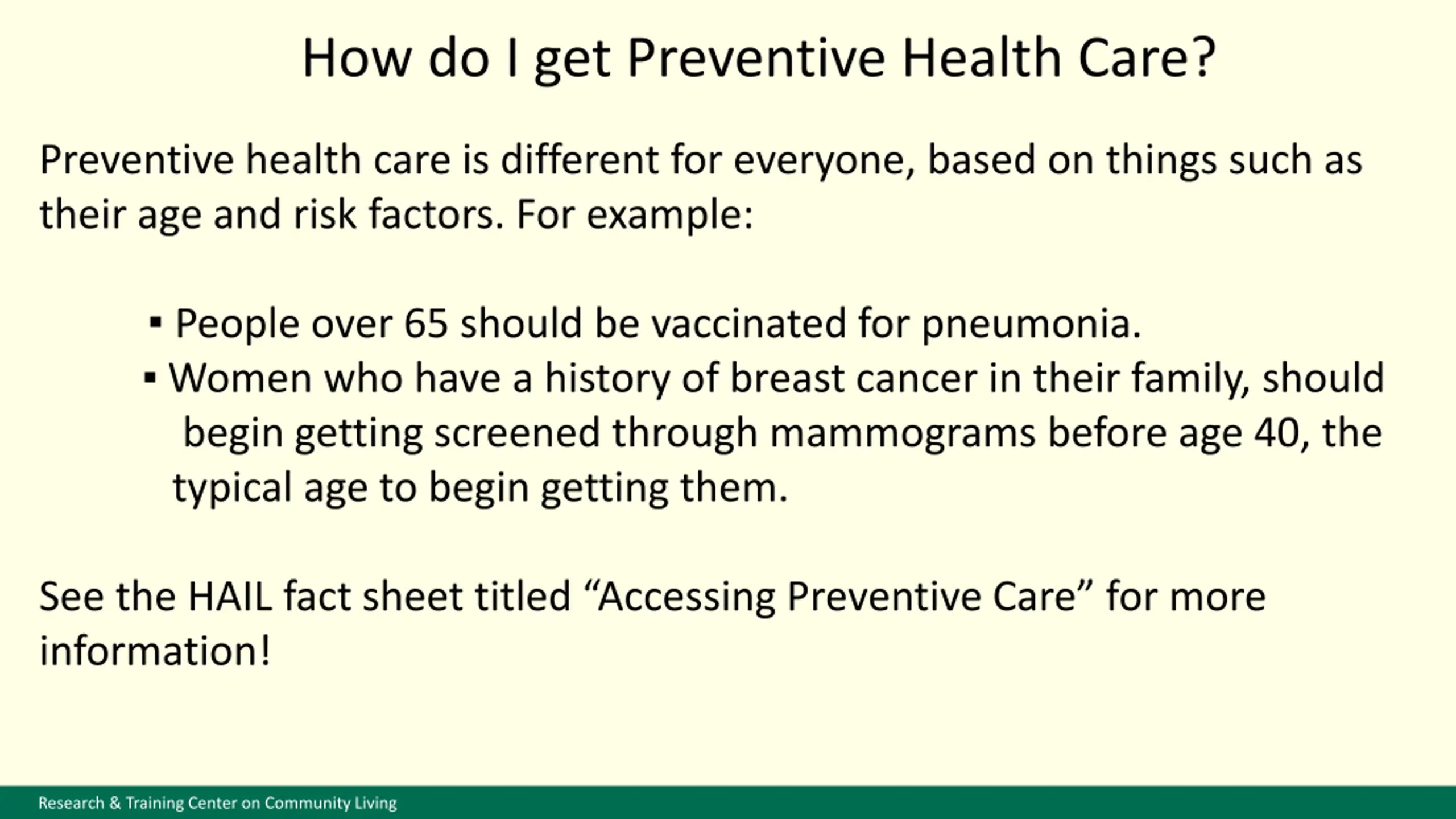 How do I get Preventive Health Care?

Preventive health care is different for everyone, based on things such as their age and risk factors. For example:

▪ People over 65 should be vaccinated for pneumonia.
▪ Women who have a history of breast cancer in their family, should begin getting screened through mammograms before age 40, the typical age to begin getting them.

See the HAIL fact sheet titled “Accessing Preventive Care” for more information!

Research & Training Center on Community Living